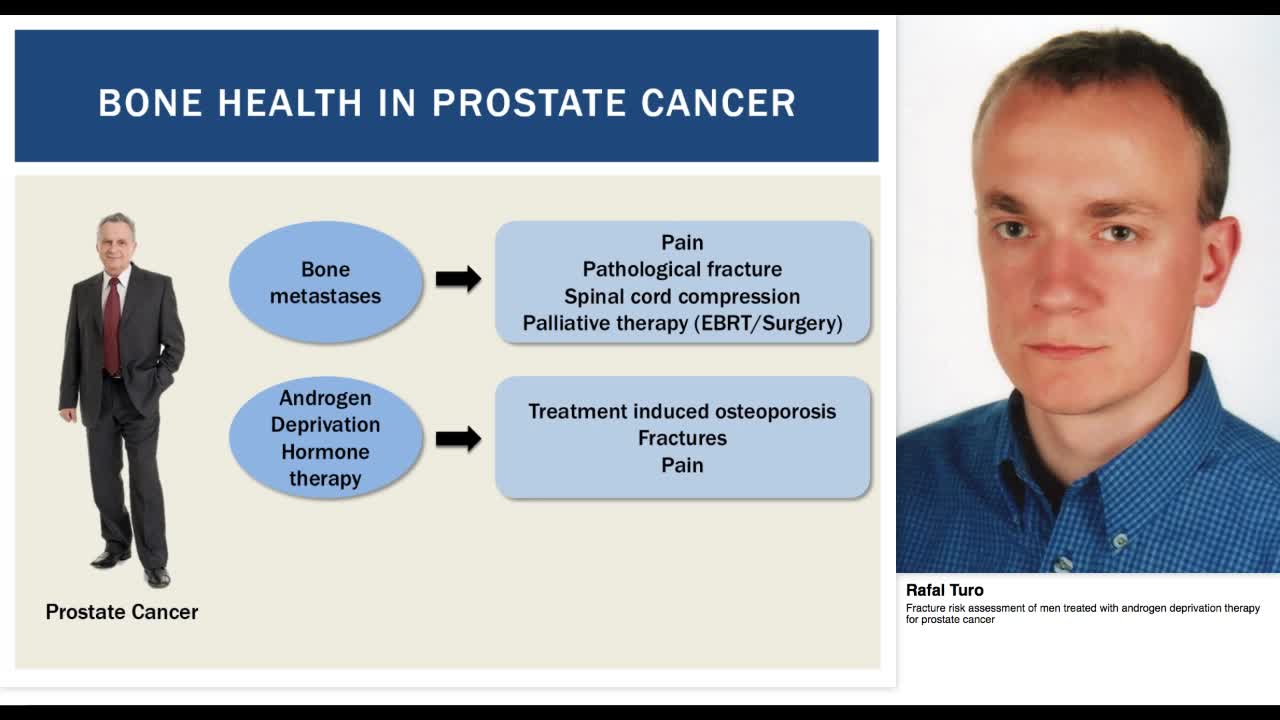 BONE HEALTH IN PROSTATE CANCER

Bone metastases

Pain
Pathological fracture
Spinal cord compression
Palliative therapy (EBRT/Surgery)

Androgen Deprivation Hormone therapy

Treatment induced osteoporosis
Fractures
Pain

Prostate Cancer

Rafal Turo

Fracture risk assessment of men treated with androgen deprivation therapy for prostate cancer